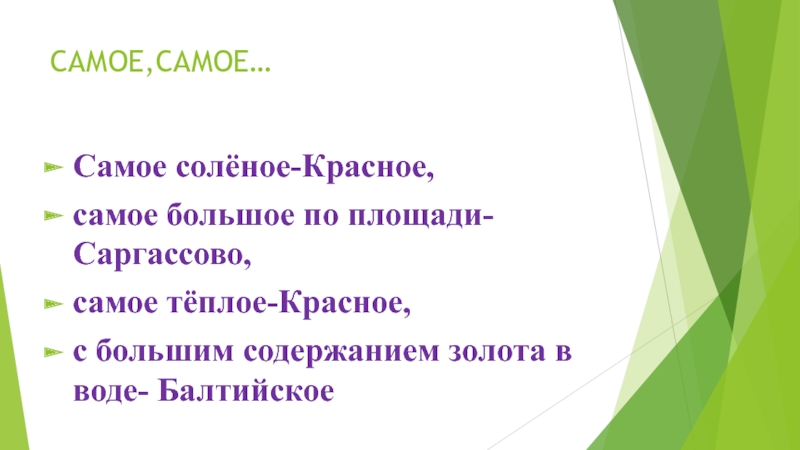 САМОЕ,САМОЕ…

Самое солёное-Красное,

самое большое по площади-Саргассово,

самое тёплое-Красное,

с большим содержанием золота в воде- Балтийское